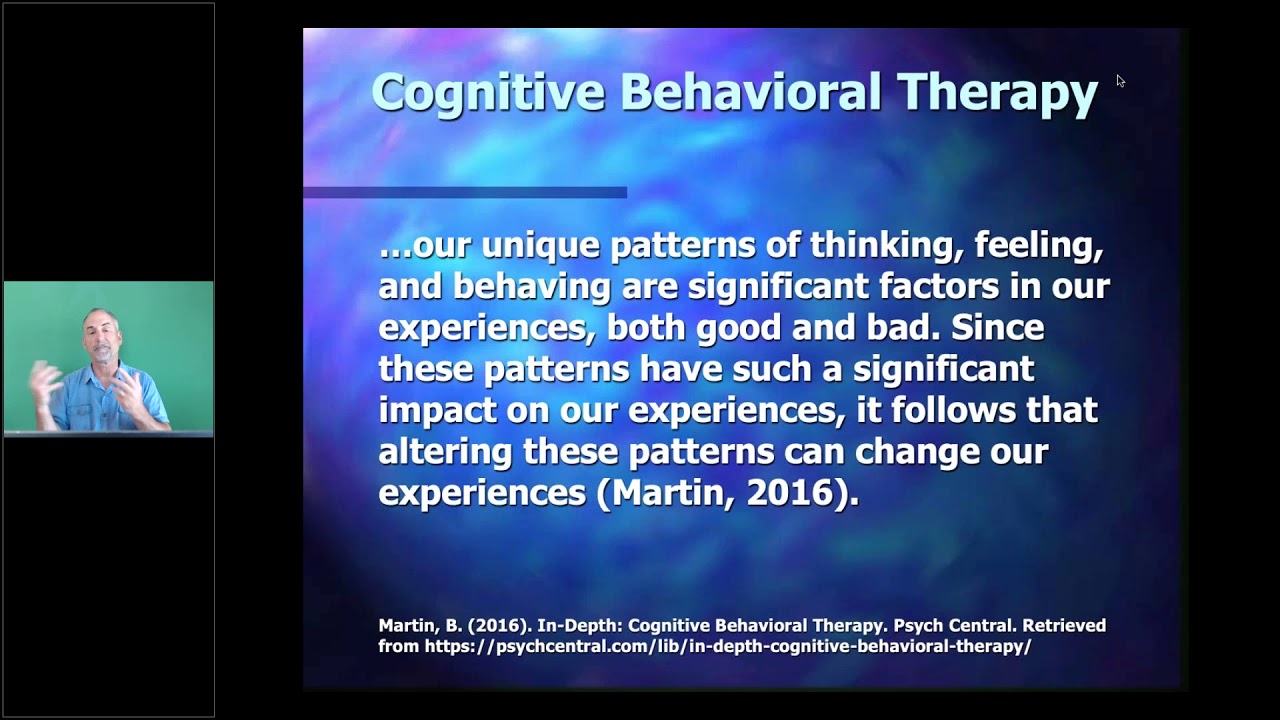 Cognitive Behavioral Therapy

…our unique patterns of thinking, feeling, and behaving are significant factors in our experiences, both good and bad. Since these patterns have such a significant impact on our experiences, it follows that altering these patterns can change our experiences (Martin, 2016).

Martin, B. (2016). In-Depth: Cognitive Behavioral Therapy. Psych Central. Retrieved from https://psychcentral.com/lib/in-depth-cognitive-behavioral-therapy/